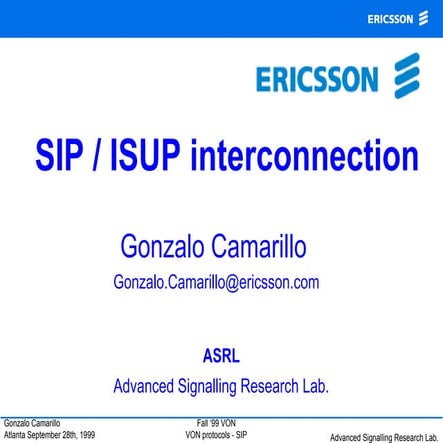 ERICSSON

ERICSSON

SIP / ISUP interconnection

Gonzalo Camarillo
Gonzalo.Camarillo@ericsson.com

ASRL
Advanced Signalling Research Lab.

Gonzalo Camarillo
Atlanta September 28th, 1999

Fall '99 VON
VON protocols - SIP

Advanced Signalling Research Lab.